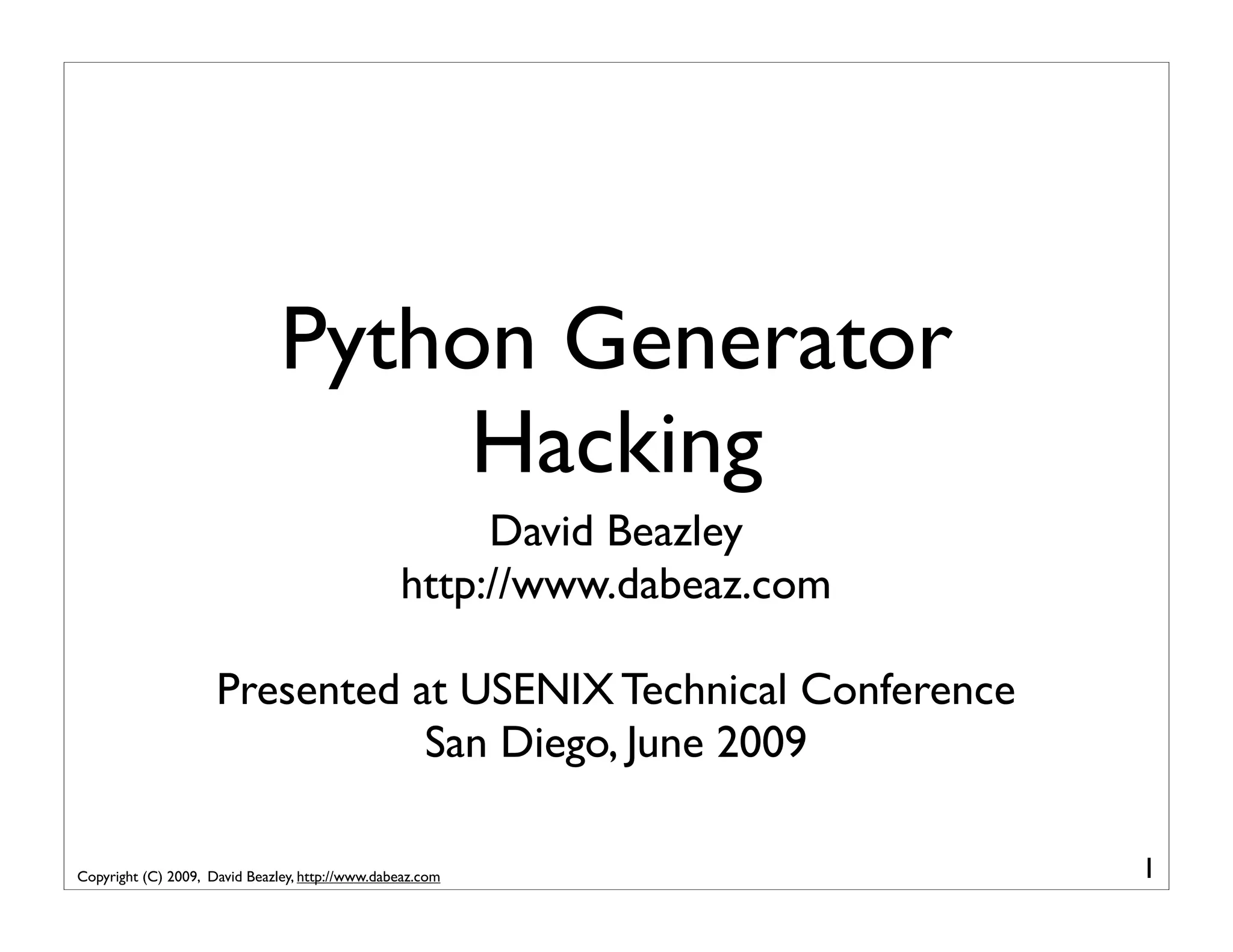 Python Generator Hacking

David Beazley
http://www.dabeaz.com

Presented at USENIX Technical Conference
San Diego, June 2009

Copyright (C) 2009, David Beazley, http://www.dabeaz.com

1